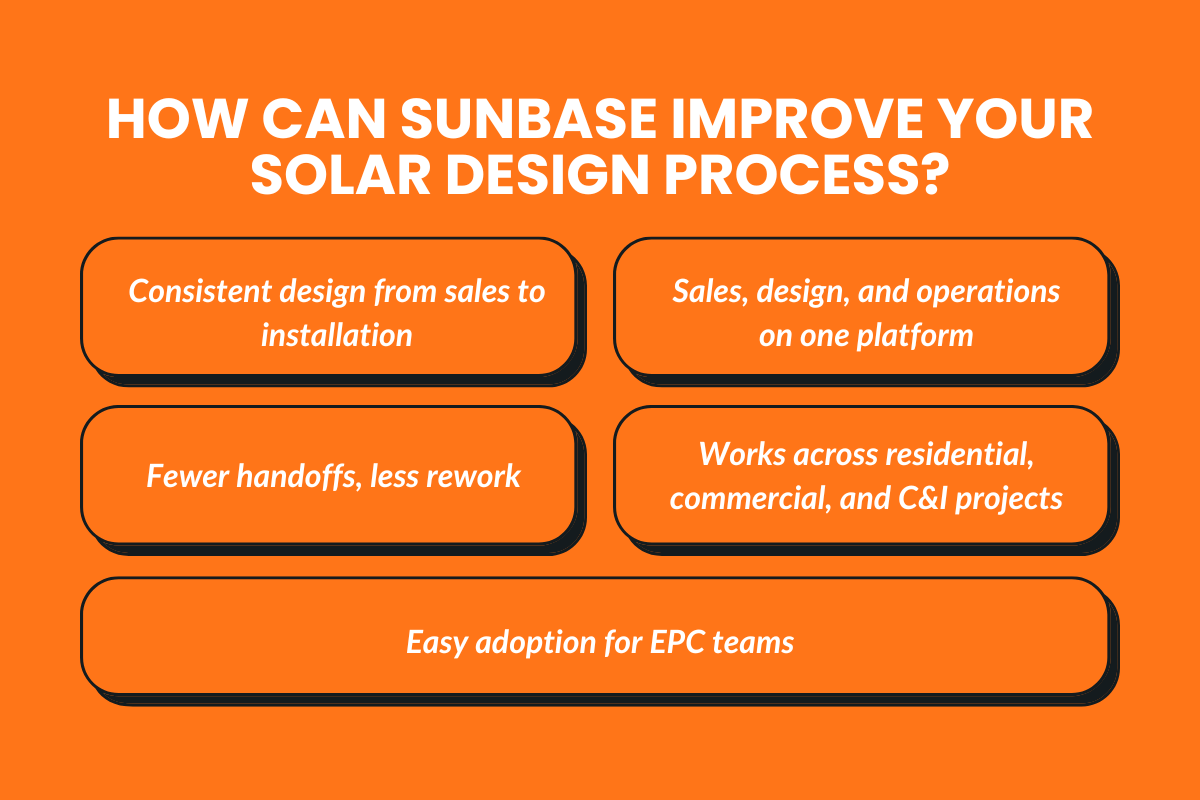 HOW CAN SUNBASE IMPROVE YOUR SOLAR DESIGN PROCESS?

Consistent design from sales to installation

Sales, design, and operations on one platform

Fewer handoffs, less rework

Works across residential, commercial, and C&I projects

Easy adoption for EPC teams